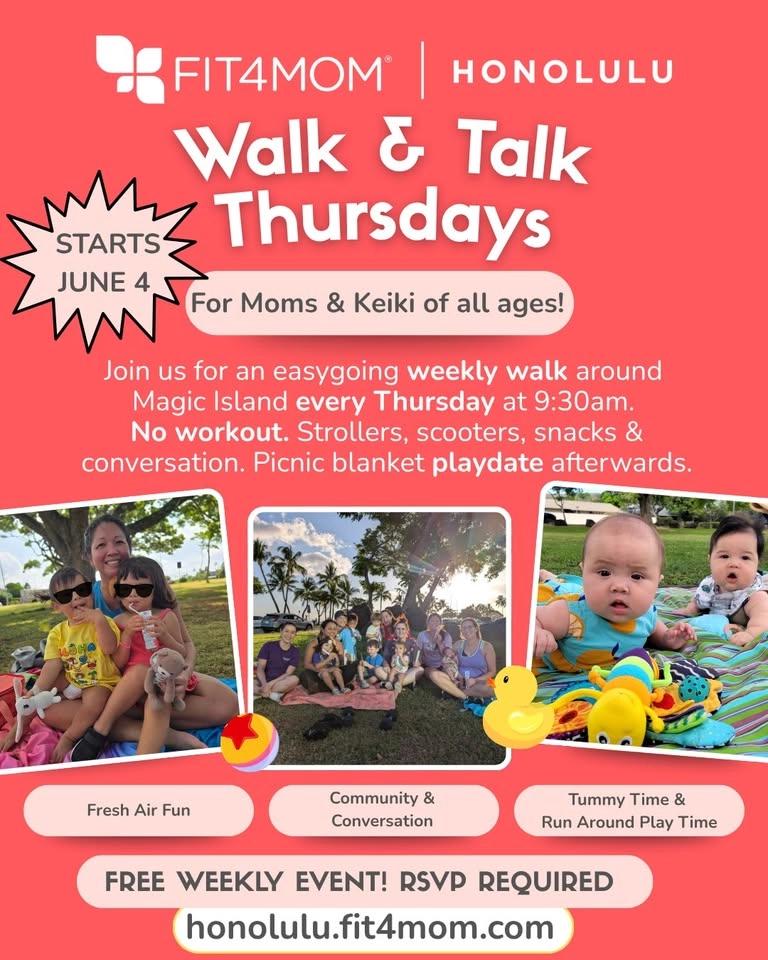 FIT4MOM® | HONOLULU

Walk & Talk Thursdays

STARTS JUNE 4

For Moms & Keiki of all ages!

Join us for an easygoing weekly walk around Magic Island every Thursday at 9:30am. No workout. Strollers, scooters, snacks & conversation. Picnic blanket playdate afterwards.

Fresh Air Fun

Community & Conversation

Tummy Time & Run Around Play Time

FREE WEEKLY EVENT! RSVP REQUIRED

honolulu.fit4mom.com